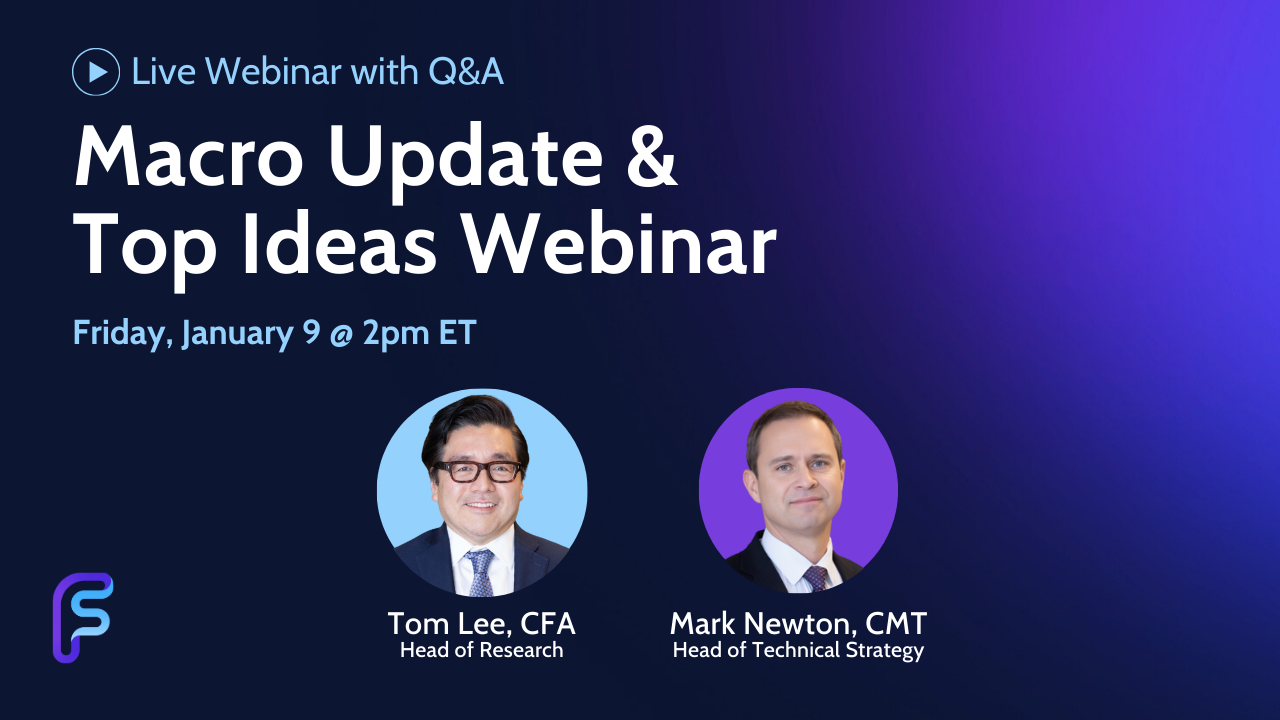 Live Webinar with Q&A

Macro Update & Top Ideas Webinar

Friday, January 9 @ 2pm ET

Tom Lee, CFA
Head of Research

Mark Newton, CMT
Head of Technical Strategy